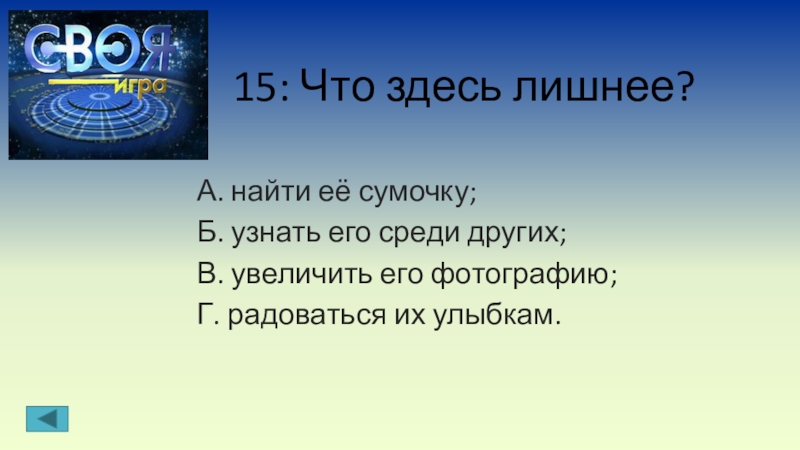 СВОЯ игра

15: Что здесь лишнее?

А. найти её сумочку;
Б. узнать его среди других;
В. увеличить его фотографию;
Г. радоваться их улыбкам.